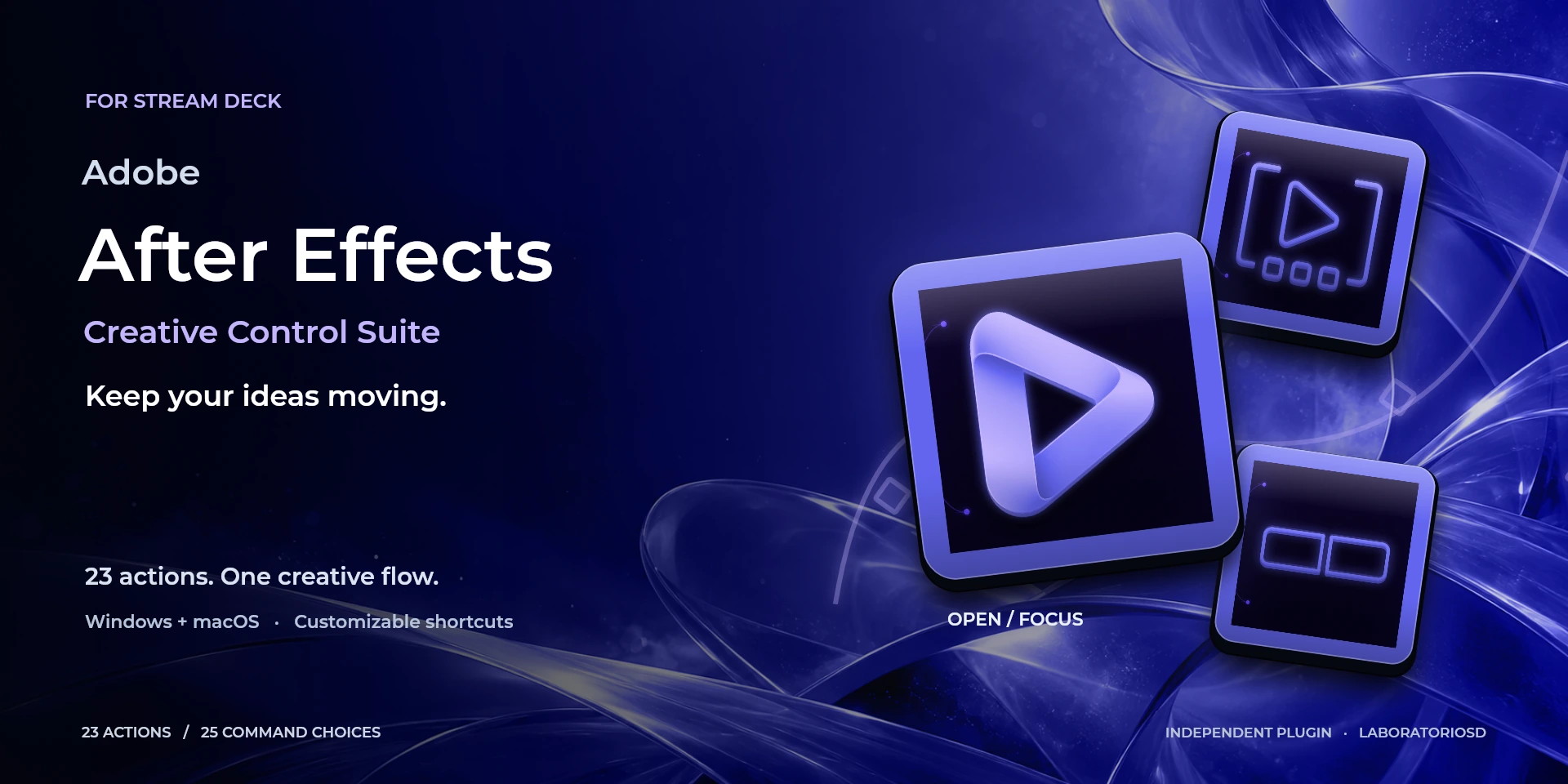 FOR STREAM DECK

Adobe

After Effects

Creative Control Suite

Keep your ideas moving.

23 actions. One creative flow.

Windows + macOS · Customizable shortcuts

OPEN / FOCUS

23 ACTIONS / 25 COMMAND CHOICES

INDEPENDENT PLUGIN · LABORATORIOSD